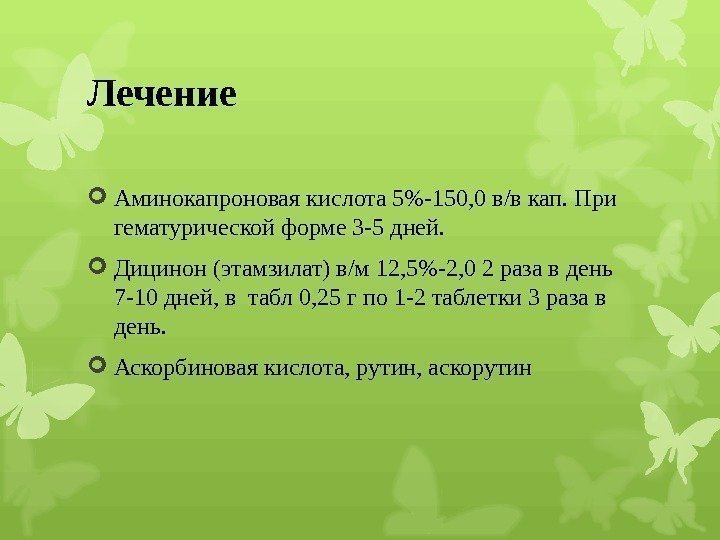 Лечение

Аминокапроновая кислота 5%-150,0 в/в кап. При гематурической форме 3-5 дней.

Дицинон (этамзилат) в/м 12,5%-2,0 2 раза в день 7-10 дней, в табл 0,25 г по 1-2 таблетки 3 раза в день.

Аскорбиновая кислота, рутин, аскорутин